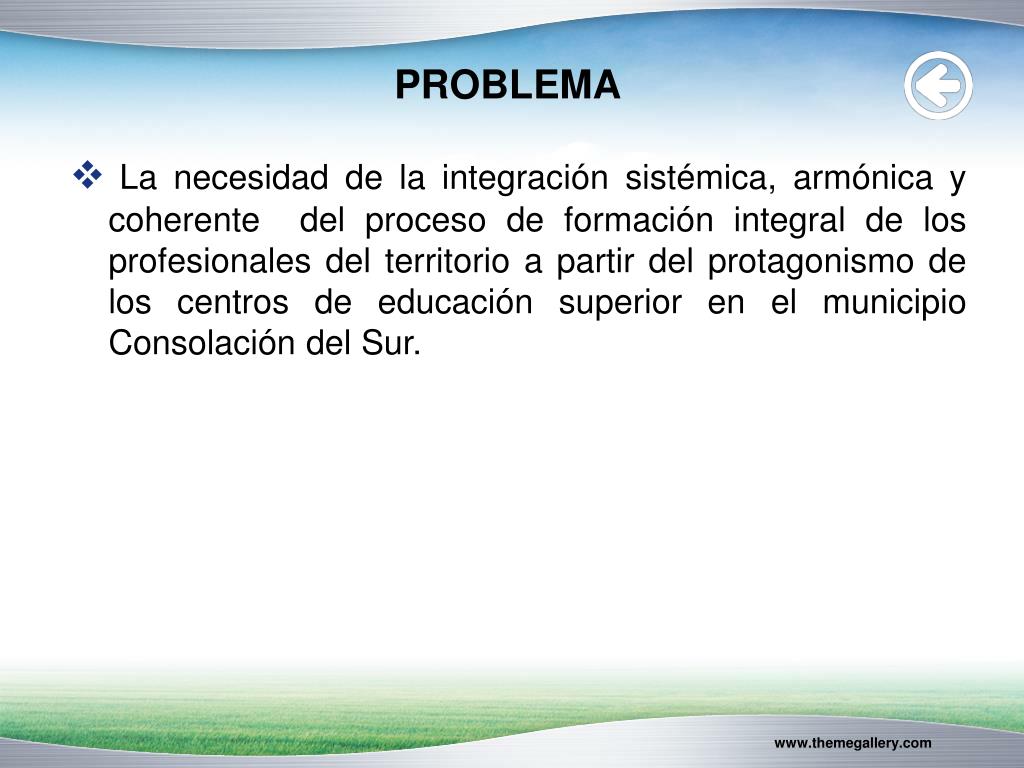 PROBLEMA

❖ La necesidad de la integración sistémica, armónica y coherente del proceso de formación integral de los profesionales del territorio a partir del protagonismo de los centros de educación superior en el municipio Consolación del Sur.

www.themegallery.com